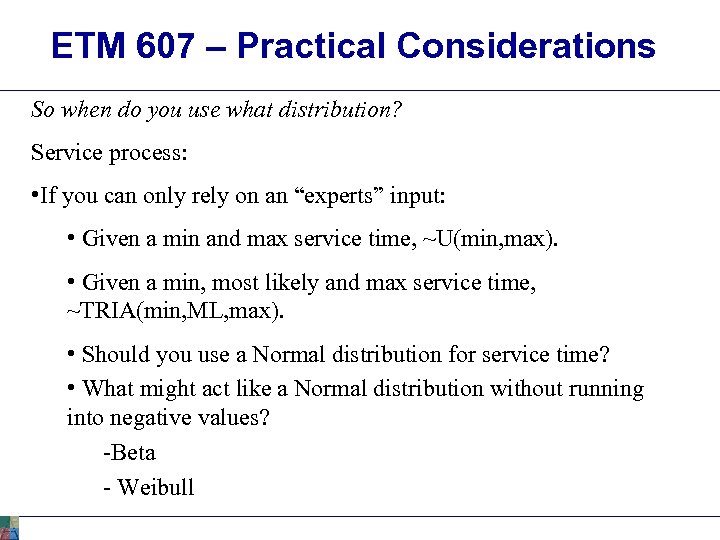 ETM 607 – Practical Considerations

So when do you use what distribution?

Service process:

•If you can only rely on an “experts” input:

• Given a min and max service time, ~U(min,max).

• Given a min, most likely and max service time, ~TRIA(min,ML,max).

• Should you use a Normal distribution for service time?

• What might act like a Normal distribution without running into negative values?

-Beta

- Weibull